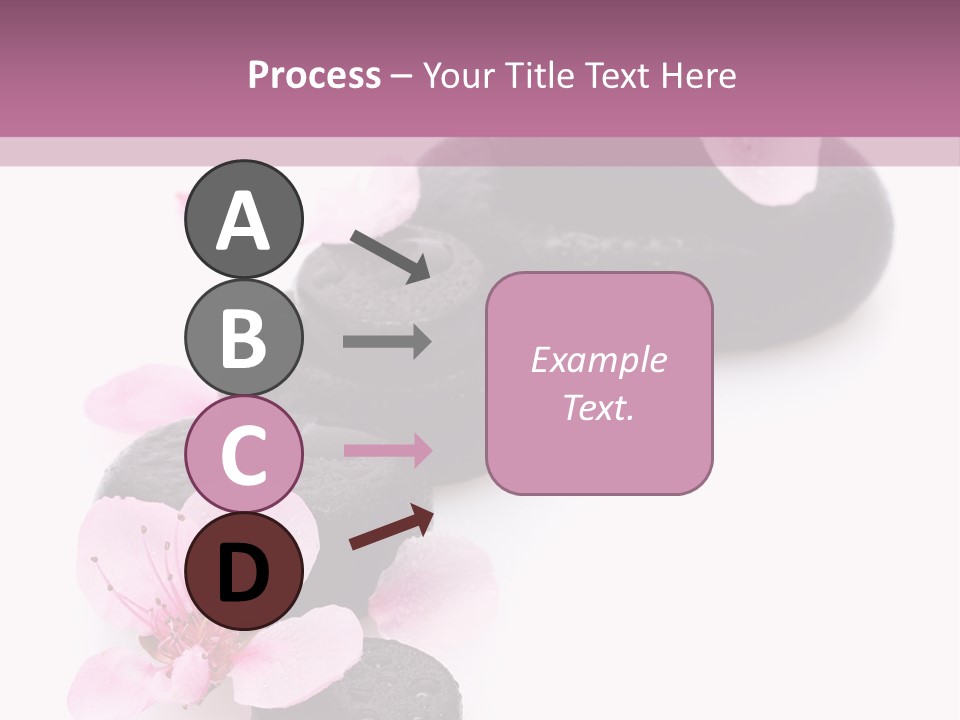 Process – Your Title Text Here

A

B

C

D

Example Text.